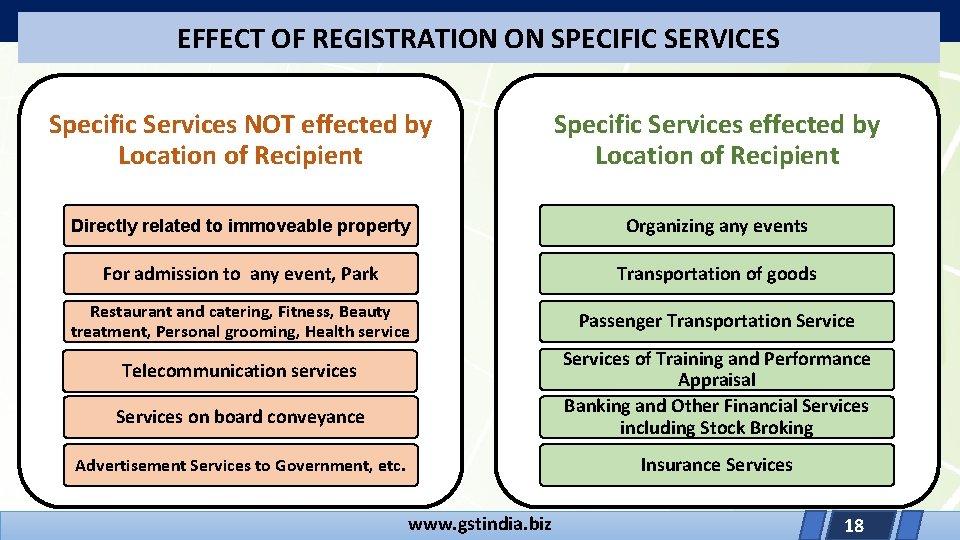 EFFECT OF REGISTRATION ON SPECIFIC SERVICES

Specific Services NOT effected by Location of Recipient

Directly related to immoveable property

For admission to any event, Park

Restaurant and catering, Fitness, Beauty treatment, Personal grooming, Health service

Telecommunication services

Services on board conveyance

Advertisement Services to Government, etc.

Specific Services effected by Location of Recipient

Organizing any events

Transportation of goods

Passenger Transportation Service

Services of Training and Performance Appraisal

Banking and Other Financial Services including Stock Broking

Insurance Services

www.gstindia.biz

18